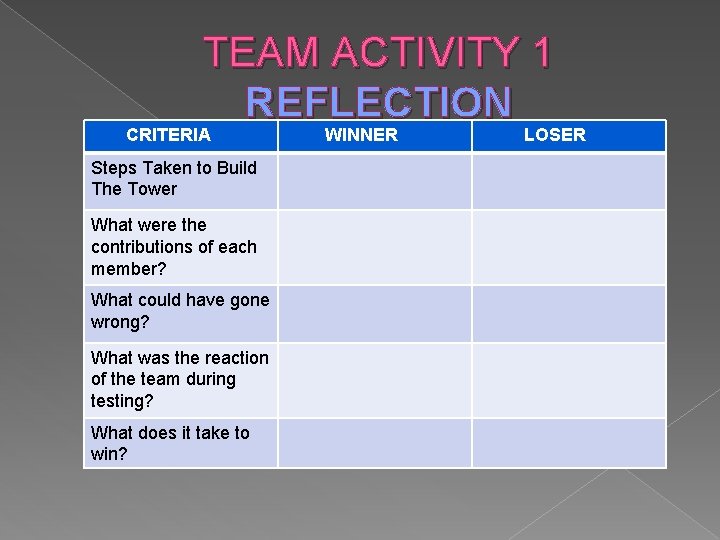 TEAM ACTIVITY 1
REFLECTION

| CRITERIA | WINNER | LOSER |
|---|---|---|
| Steps Taken to Build The Tower | | |
| What were the contributions of each member? | | |
| What could have gone wrong? | | |
| What was the reaction of the team during testing? | | |
| What does it take to win? | | |